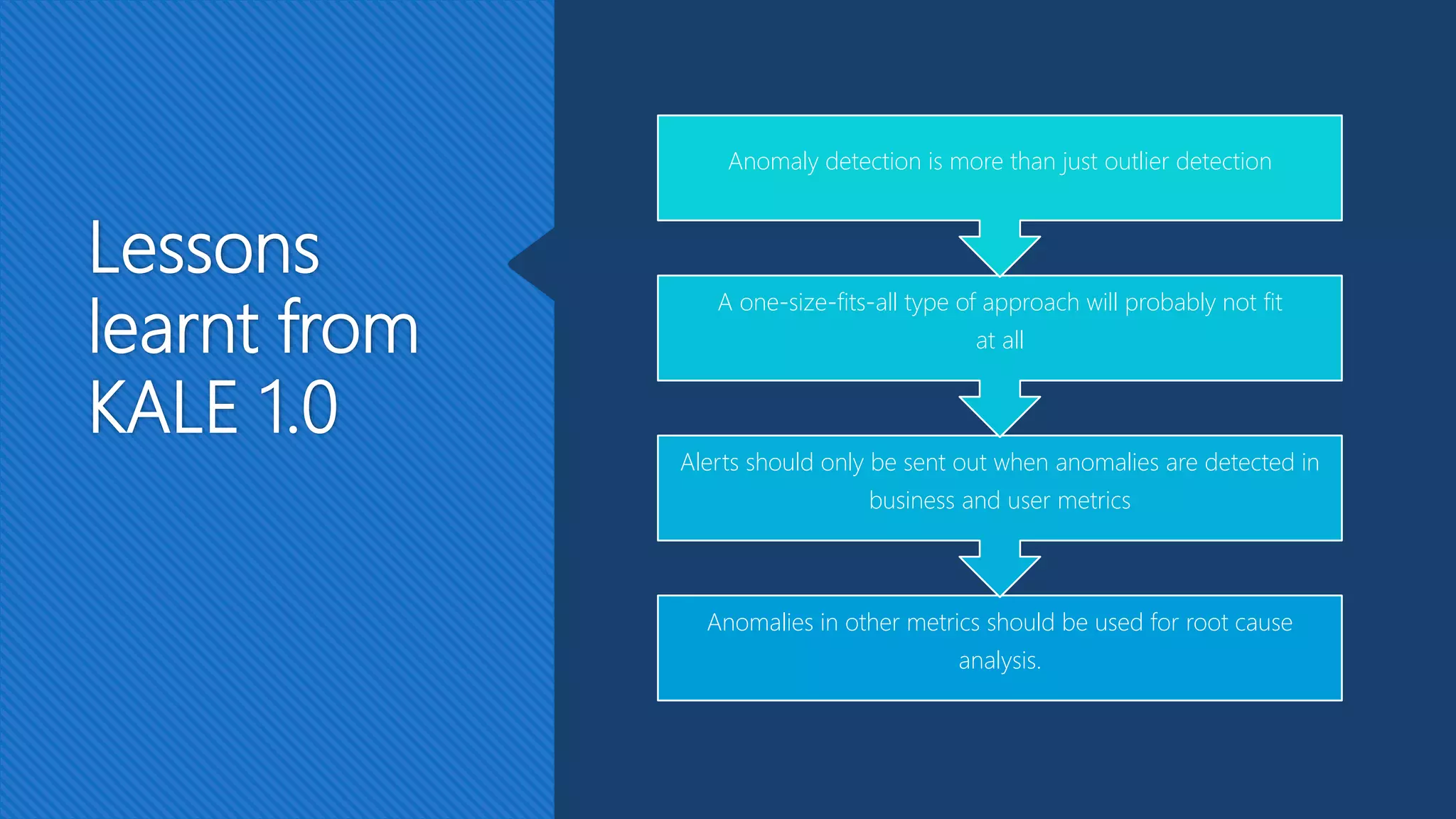 Lessons learnt from KALE 1.0

Anomaly detection is more than just outlier detection

A one-size-fits-all type of approach will probably not fit at all

Alerts should only be sent out when anomalies are detected in business and user metrics

Anomalies in other metrics should be used for root cause analysis.